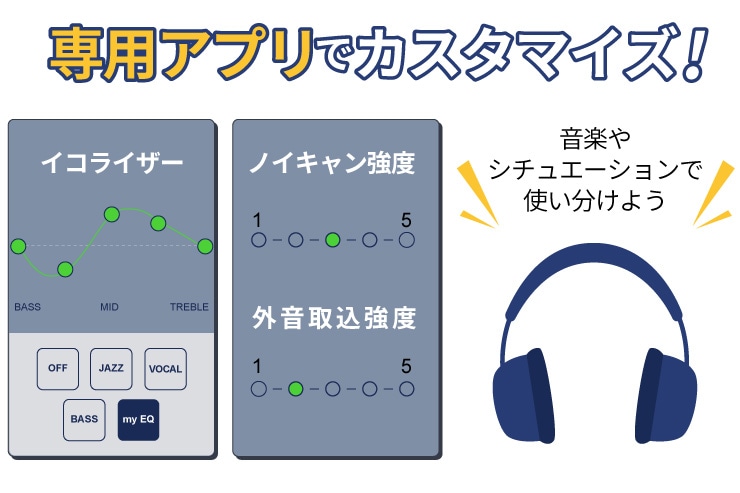 専用アプリでカスタマイズ!

イコライザー

BASS MID TREBLE

OFF JAZZ VOCAL

BASS my EQ

ノイキャン強度

1 5

外音取込強度

1 5

音楽や
シチュエーションで
使い分けよう